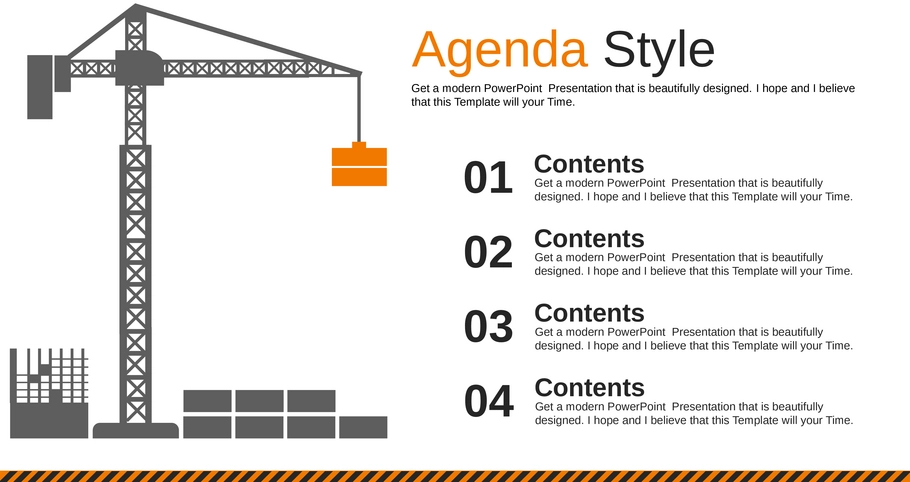 Agenda Style

Get a modern PowerPoint Presentation that is beautifully designed. I hope and I believe that this Template will your Time.

01 Contents
Get a modern PowerPoint Presentation that is beautifully designed. I hope and I believe that this Template will your Time.

02 Contents
Get a modern PowerPoint Presentation that is beautifully designed. I hope and I believe that this Template will your Time.

03 Contents
Get a modern PowerPoint Presentation that is beautifully designed. I hope and I believe that this Template will your Time.

04 Contents
Get a modern PowerPoint Presentation that is beautifully designed. I hope and I believe that this Template will your Time.